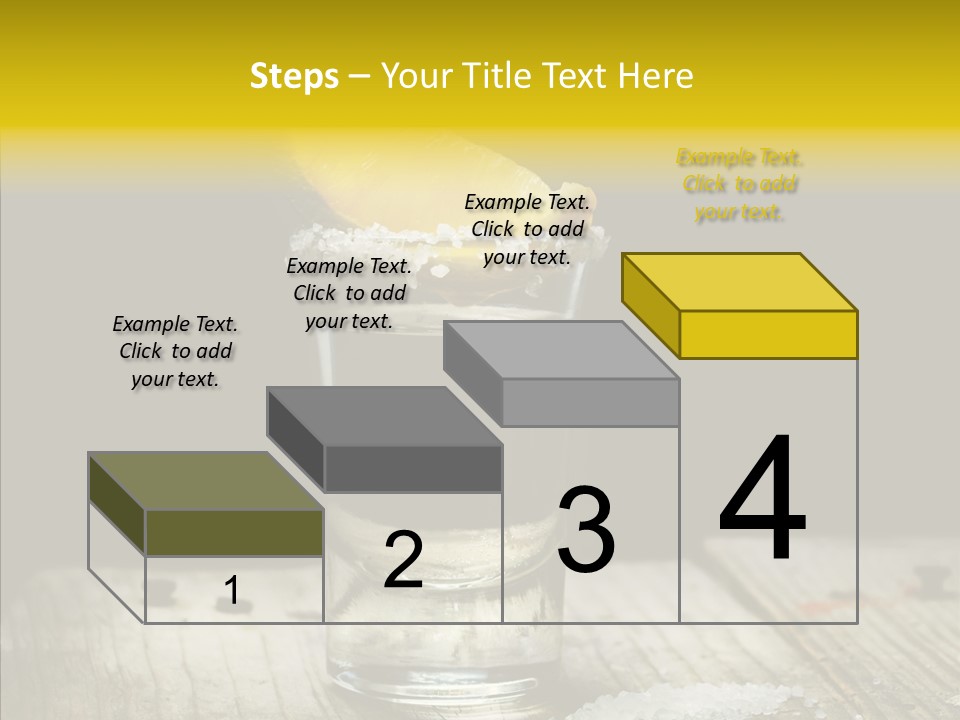 Steps – Your Title Text Here

Example Text. Click to add your text.

Example Text. Click to add your text.

Example Text. Click to add your text.

Example Text. Click to add your text.

1

2

3

4